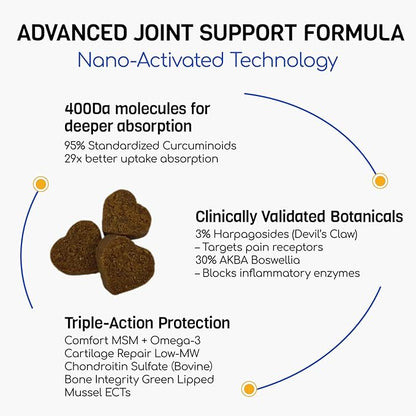 ADVANCED JOINT SUPPORT FORMULA
Nano-Activated Technology

400Da molecules for deeper absorption
95% Standardized Curcuminoids
29x better uptake absorption

Clinically Validated Botanicals
3% Harpagosides (Devil's Claw)
– Targets pain receptors
30% AKBA Boswellia
– Blocks inflammatory enzymes

Triple-Action Protection
Comfort MSM + Omega-3
Cartilage Repair Low-MW
Chondroitin Sulfate (Bovine)
Bone Integrity Green Lipped
Mussel ECTs